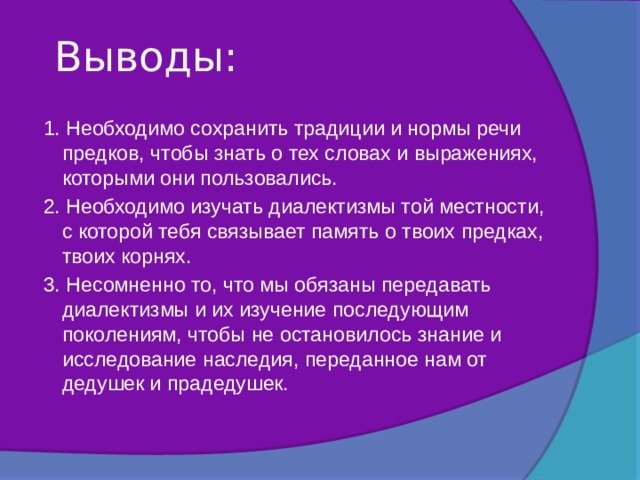 Выводы:

1. Необходимо сохранить традиции и нормы речи предков, чтобы знать о тех словах и выражениях, которыми они пользовались.

2. Необходимо изучать диалектизмы той местности, с которой тебя связывает память о твоих предках, твоих корнях.

3. Несомненно то, что мы обязаны передавать диалектизмы и их изучение последующим поколениям, чтобы не остановилось знание и исследование наследия, переданное нам от дедушек и прадедушек.